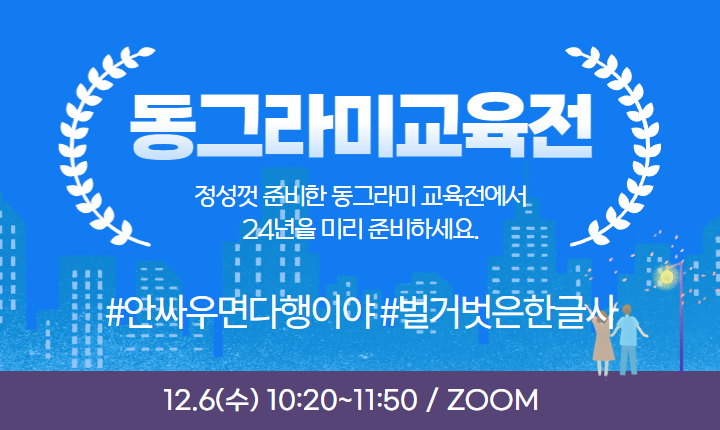 동그라미교육전

정성껏 준비한 동그라미 교육전에서
24년을 미리 준비하세요.

#안싸우면다행이야#벌거벗은한글사

12.6(수) 10:20~11:50 / ZOOM